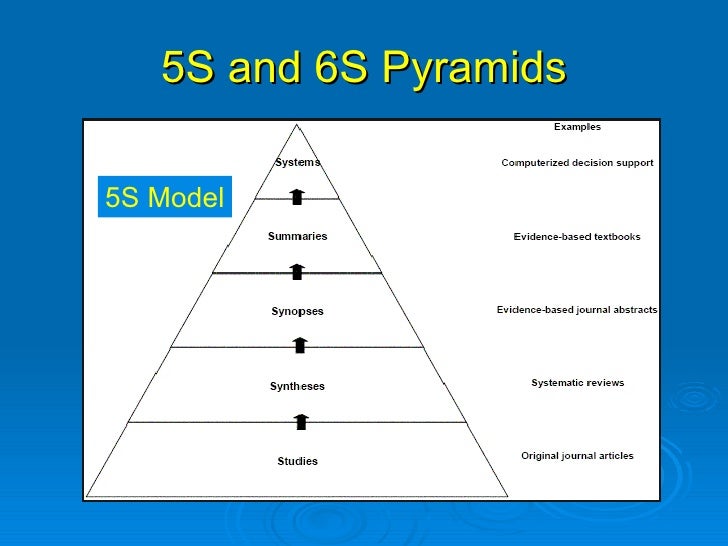 5S and 6S Pyramids

5S Model

Examples

Systems

Computerized decision support

Summaries

Evidence-based textbooks

Synopses

Evidence-based journal abstracts

Syntheses

Systematic reviews

Studies

Original journal articles